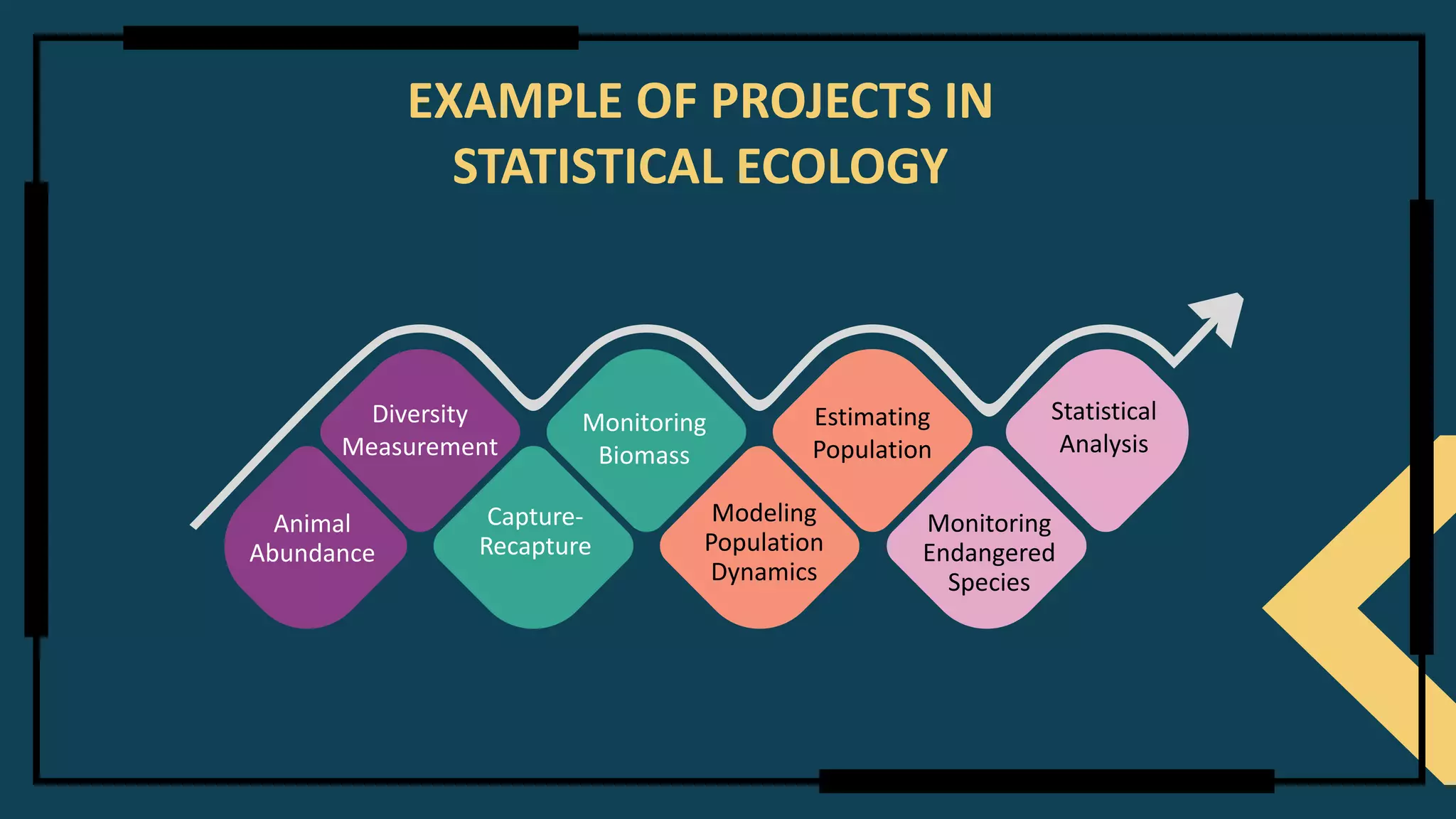 EXAMPLE OF PROJECTS IN STATISTICAL ECOLOGY

Animal Abundance

Diversity Measurement

Capture-Recapture

Monitoring Biomass

Modeling Population Dynamics

Estimating Population

Monitoring Endangered Species

Statistical Analysis